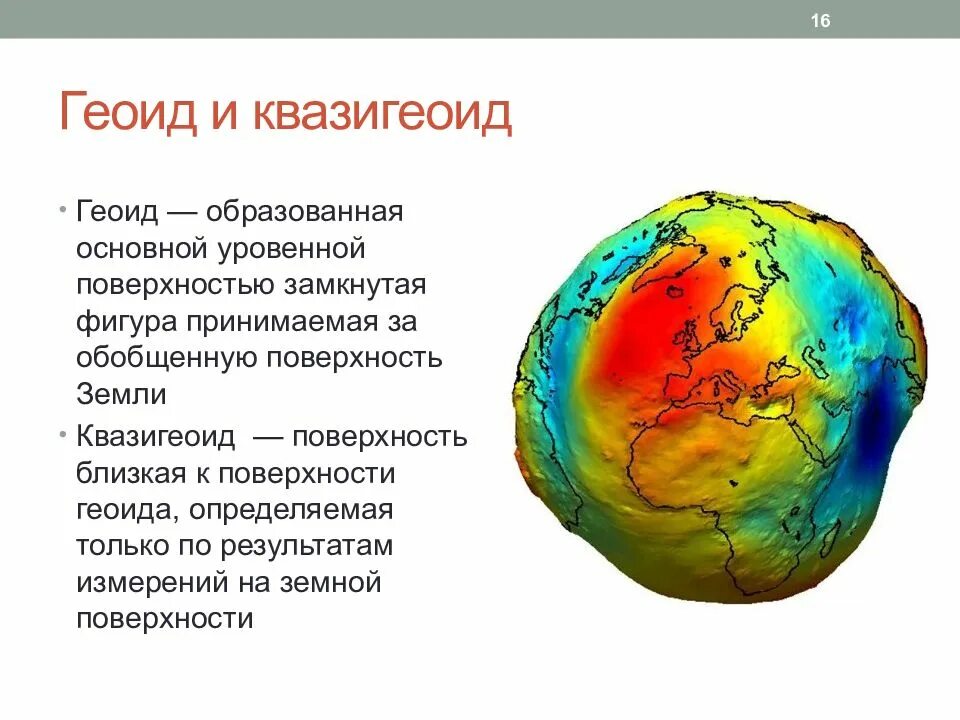 16

Геоид и квазигеоид

• Геоид — образованная основной уровенной поверхностью замкнутая фигура принимаемая за обобщенную поверхность Земли

• Квазигеоид — поверхность близкая к поверхности геоида, определяемая только по результатам измерений на земной поверхности